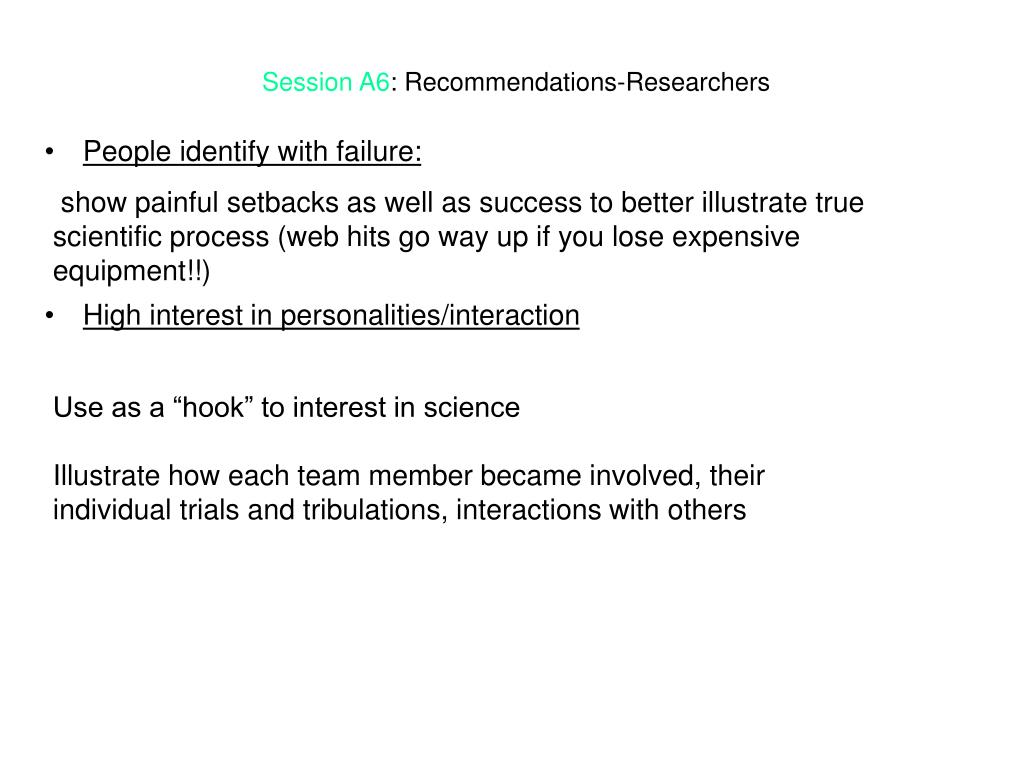 Session A6: Recommendations-Researchers

• People identify with failure:

show painful setbacks as well as success to better illustrate true scientific process (web hits go way up if you lose expensive equipment!!)

• High interest in personalities/interaction

Use as a “hook” to interest in science

Illustrate how each team member became involved, their individual trials and tribulations, interactions with others